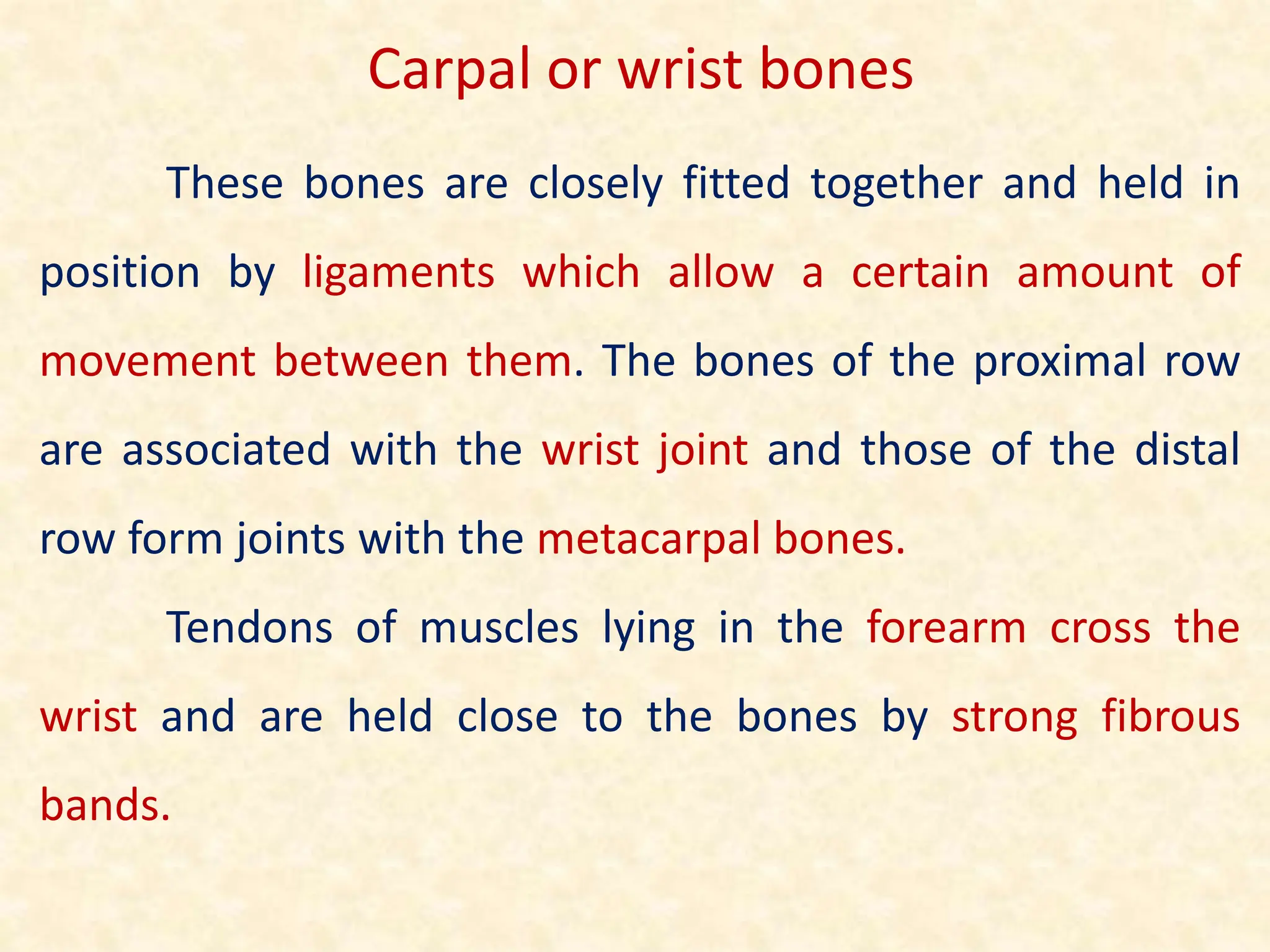 Carpal or wrist bones

These bones are closely fitted together and held in position by ligaments which allow a certain amount of movement between them. The bones of the proximal row are associated with the wrist joint and those of the distal row form joints with the metacarpal bones.

Tendons of muscles lying in the forearm cross the wrist and are held close to the bones by strong fibrous bands.